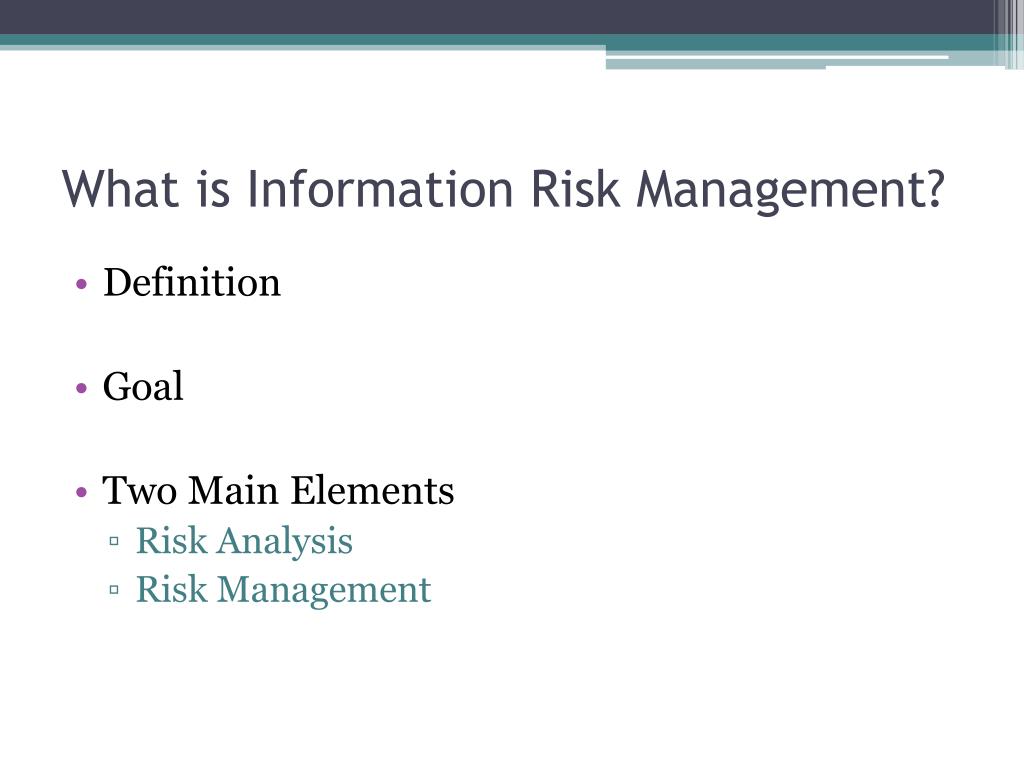 What is Information Risk Management?

• Definition

• Goal

• Two Main Elements
▫ Risk Analysis
▫ Risk Management